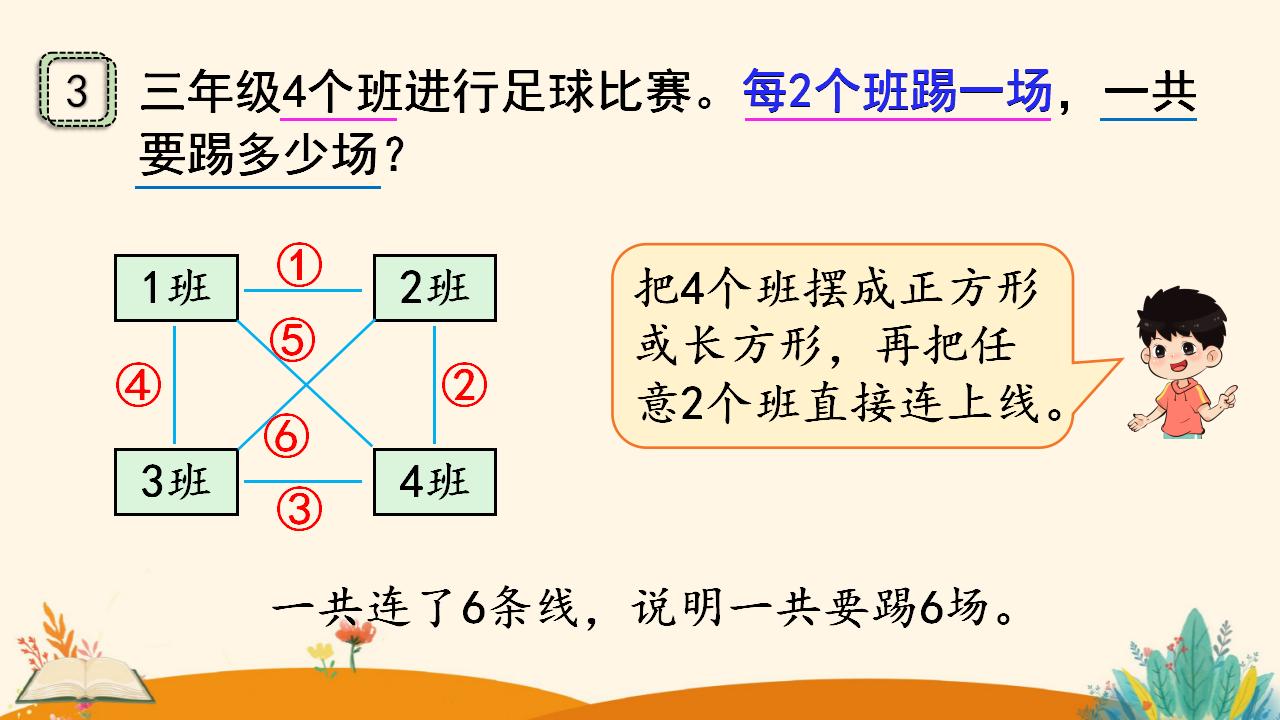 3 三年级4个班进行足球比赛。每2个班踢一场，一共要踢多少场？

1班 ① 2班
⑤
④ ②
⑥
3班 ③ 4班

把4个班摆成正方形或长方形，再把任意2个班直接连上线。

一共连了6条线，说明一共要踢6场。